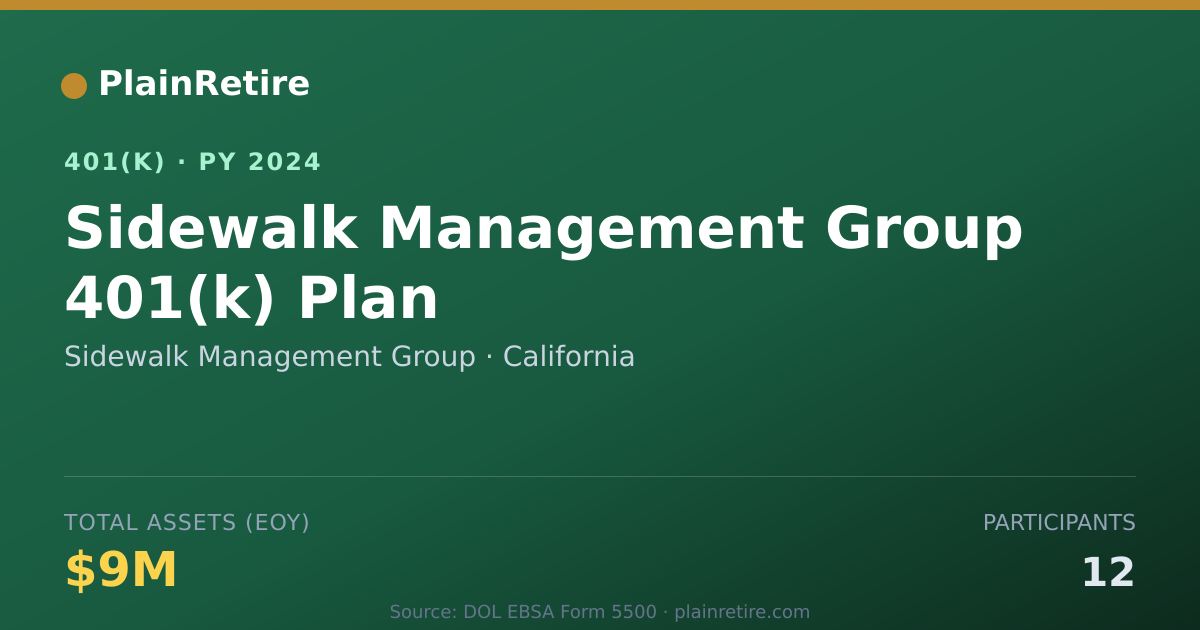 PlainRetire

401(K) · PY 2024

Sidewalk Management Group 401(k) Plan

Sidewalk Management Group · California

TOTAL ASSETS (EOY)

$9M

PARTICIPANTS

12

Source: DOL EBSA Form 5500 · plainretire.com